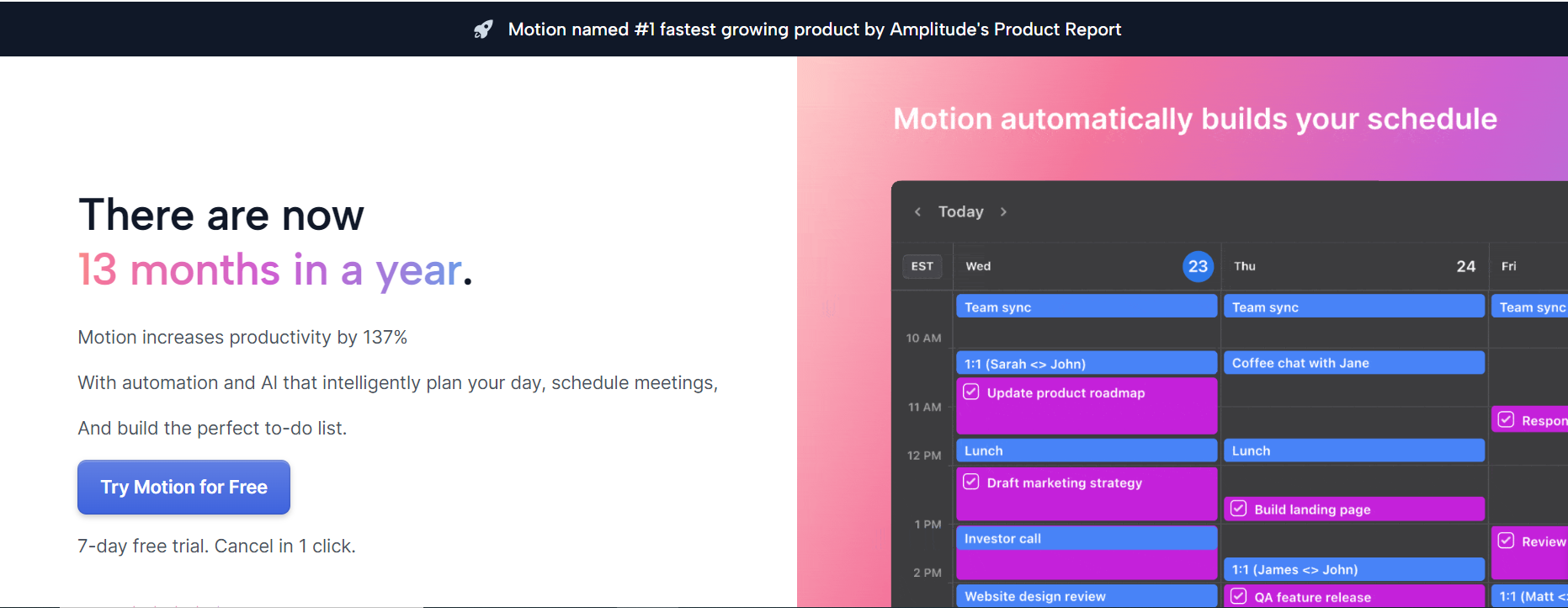 Motion named #1 fastest growing product by Amplitude's Product Report

There are now
13 months in a year.

Motion increases productivity by 137%

With automation and AI that intelligently plan your day, schedule meetings,

And build the perfect to-do list.

Try Motion for Free

7-day free trial. Cancel in 1 click.

Motion automatically builds your schedule

Today

EST
10 AM
11 AM
12 PM
1 PM
2 PM

Wed 23
Team sync
1:1 (Sarah <> John)
Update product roadmap
Lunch
Draft marketing strategy
Investor call
Website design review

Thu 24
Team sync
Coffee chat with Jane
Lunch
Build landing page
1:1 (James <> John)
QA feature release

Fri
Team sync
Respon
Review
1:1 (Matt <